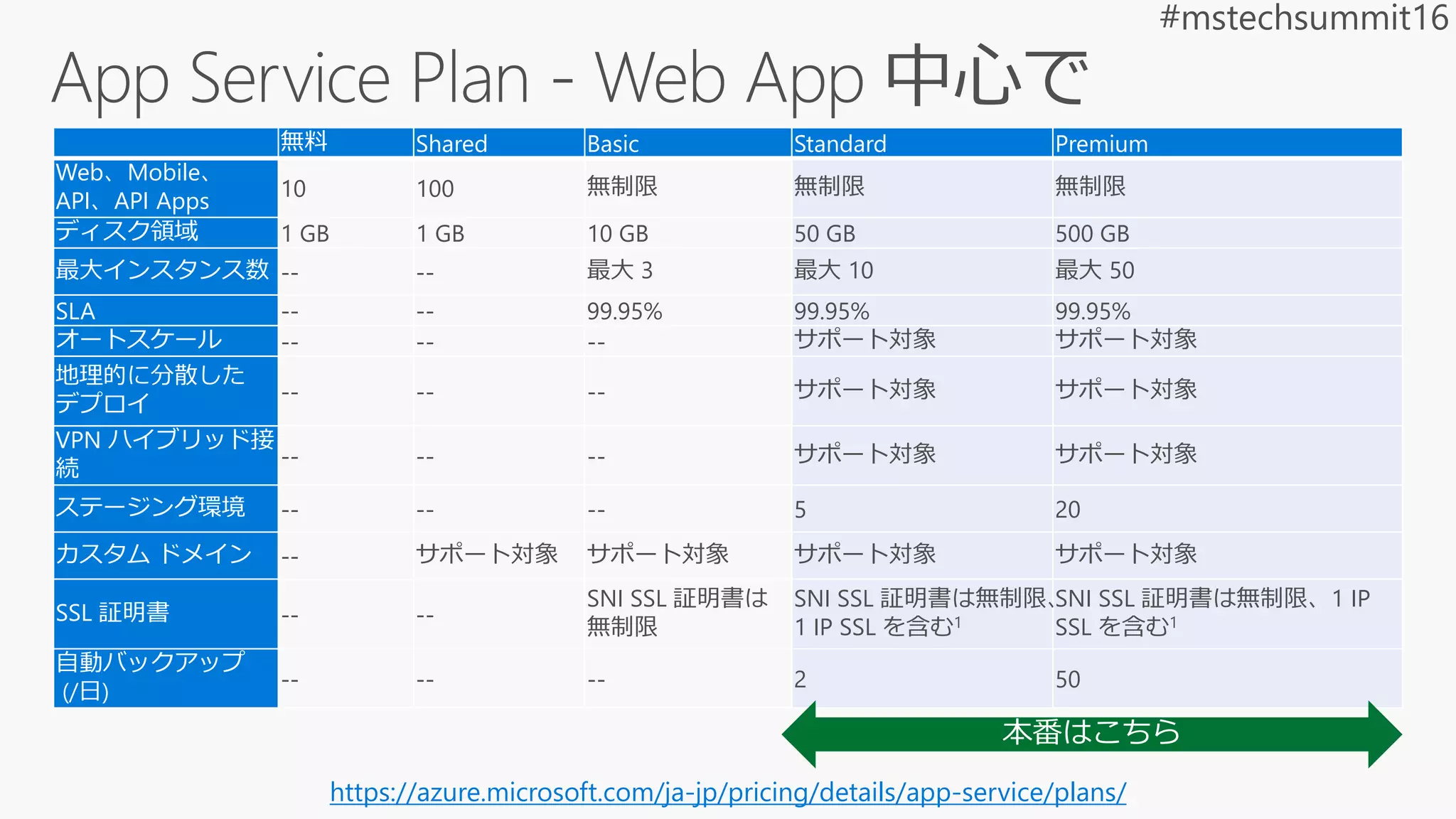 #mstechsummit16

App Service Plan - Web App 中心で

| | 無料 | Shared | Basic | Standard | Premium |
|---|---|---|---|---|---|
| Web、Mobile、API、API Apps | 10 | 100 | 無制限 | 無制限 | 無制限 |
| ディスク領域 | 1 GB | 1 GB | 10 GB | 50 GB | 500 GB |
| 最大インスタンス数 | -- | -- | 最大 3 | 最大 10 | 最大 50 |
| SLA | -- | -- | 99.95% | 99.95% | 99.95% |
| オートスケール | -- | -- | -- | サポート対象 | サポート対象 |
| 地理的に分散したデプロイ | -- | -- | -- | サポート対象 | サポート対象 |
| VPN ハイブリッド接続 | -- | -- | -- | サポート対象 | サポート対象 |
| ステージング環境 | -- | -- | -- | 5 | 20 |
| カスタム ドメイン | -- | サポート対象 | サポート対象 | サポート対象 | サポート対象 |
| SSL 証明書 | -- | -- | SNI SSL 証明書は無制限 | SNI SSL 証明書は無制限、1 IP SSL を含む$^1$ | SNI SSL 証明書は無制限、1 IP SSL を含む$^1$ |
| 自動バックアップ (/日) | -- | -- | -- | 2 | 50 |

本番はこちら

https://azure.microsoft.com/ja-jp/pricing/details/app-service/plans/